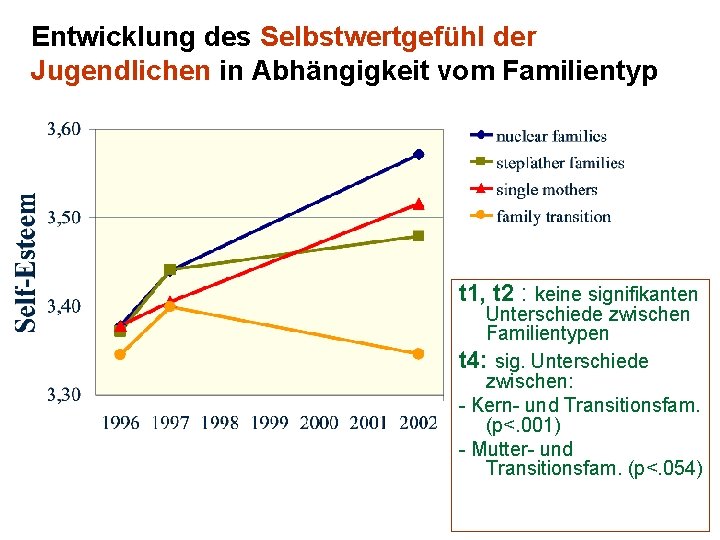 Entwicklung des Selbstwertgefühl der Jugendlichen in Abhängigkeit vom Familientyp

Self-Esteem

3,60
3,50
3,40
3,30

1996 1997 1998 1999 2000 2001 2002

nuclear families
stepfather families
single mothers
family transition

t1, t2 : keine signifikanten Unterschiede zwischen Familientypen

t4: sig. Unterschiede zwischen:
- Kern- und Transitionsfam. (p<.001)
- Mutter- und Transitionsfam. (p<.054)